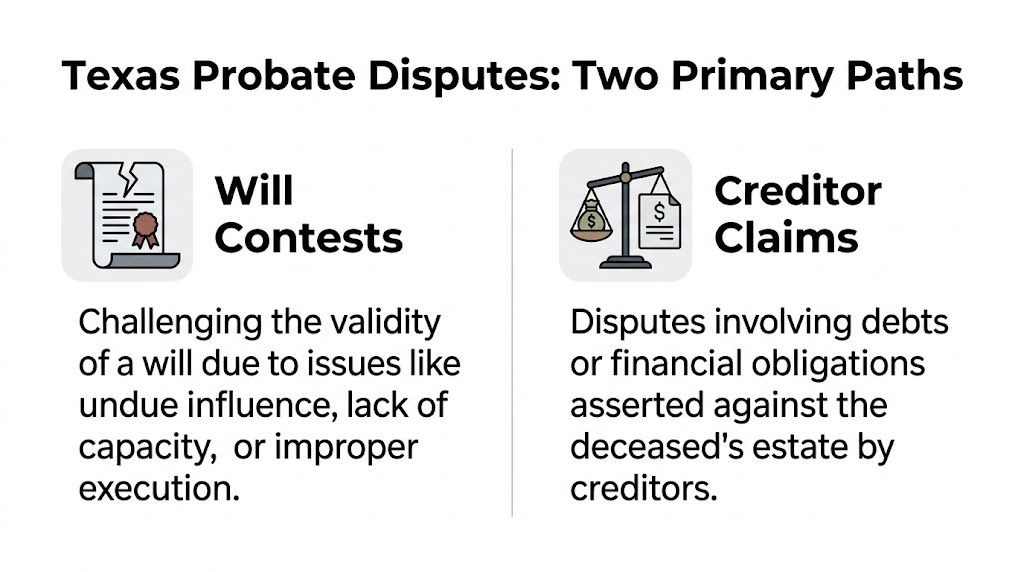 Texas Probate Disputes: Two Primary Paths

Will Contests

Challenging the validity of a will due to issues like undue influence, lack of capacity,  or improper execution.

$ $

Creditor Claims

Disputes involving debts or financial obligations asserted against the deceased's estate by creditors.